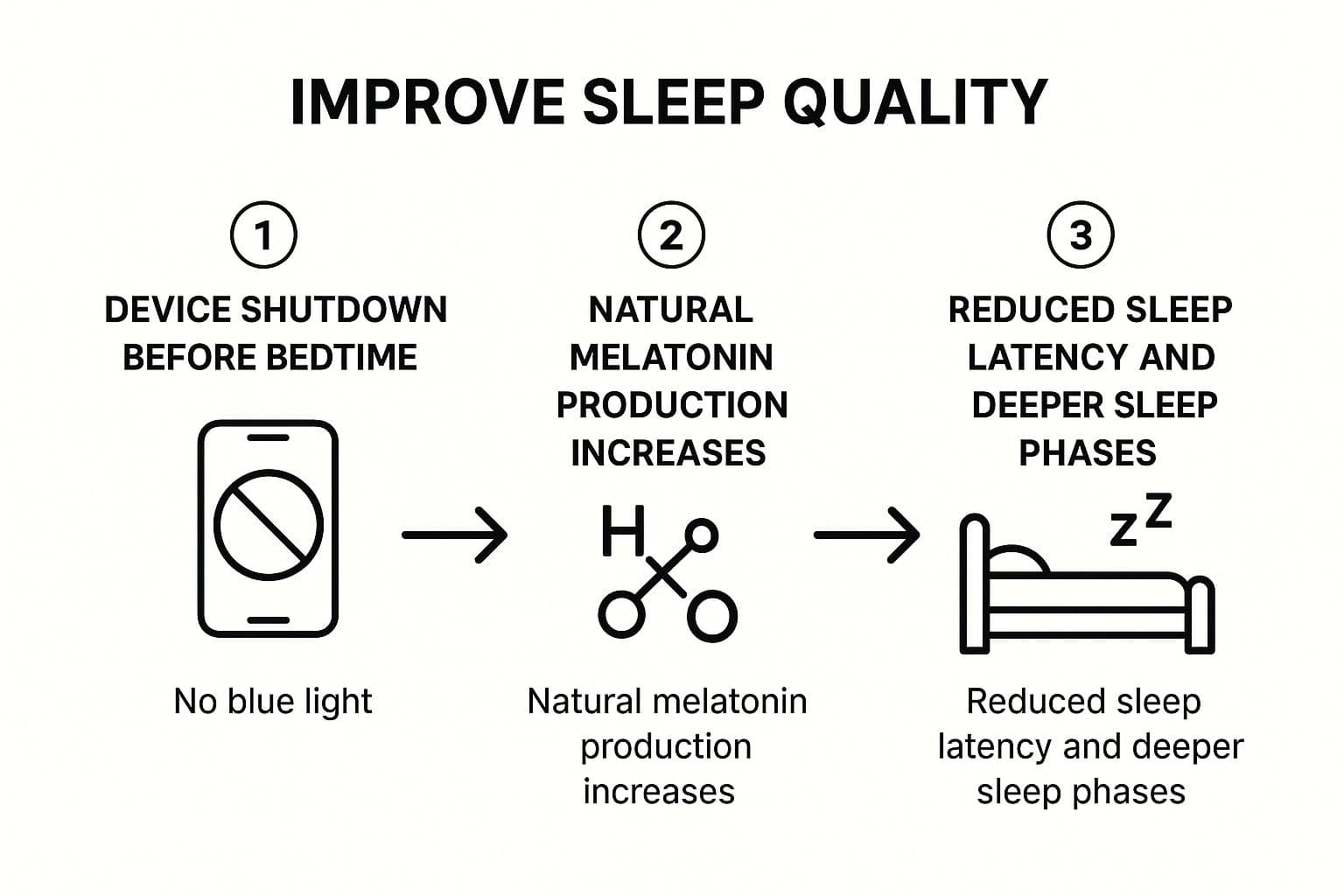 IMPROVE SLEEP QUALITY

1

DEVICE SHUTDOWN BEFORE BEDTIME

No blue light

2

NATURAL MELATONIN PRODUCTION INCREASES

H

Natural melatonin production increases

3

REDUCED SLEEP LATENCY AND DEEPER SLEEP PHASES

zZ

Reduced sleep latency and deeper sleep phases